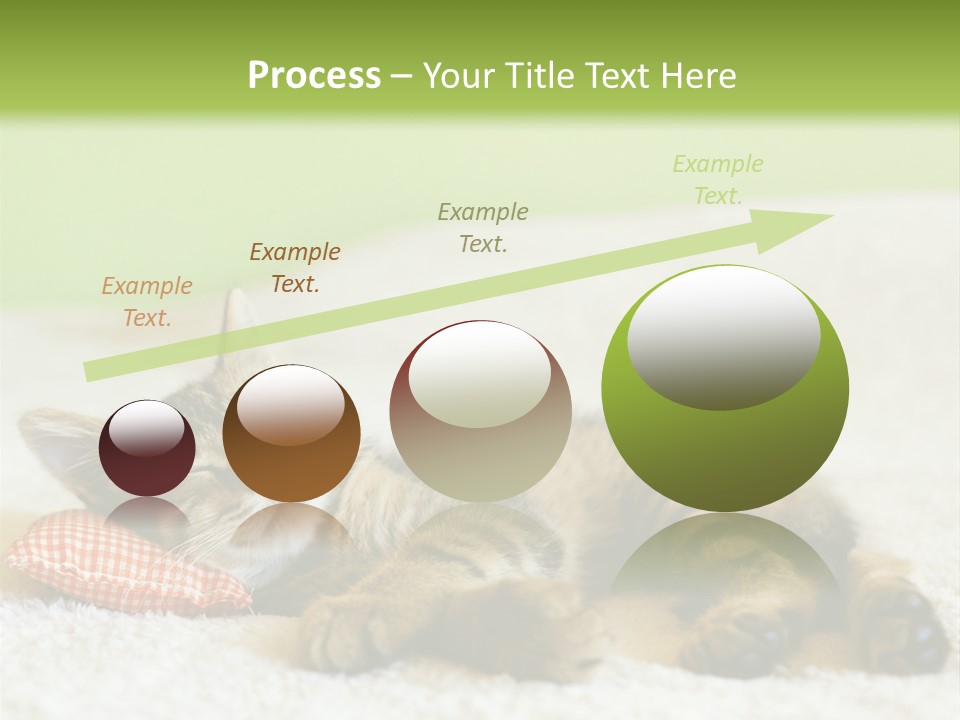 Process – Your Title Text Here

Example Text.

Example Text.

Example Text.

Example Text.